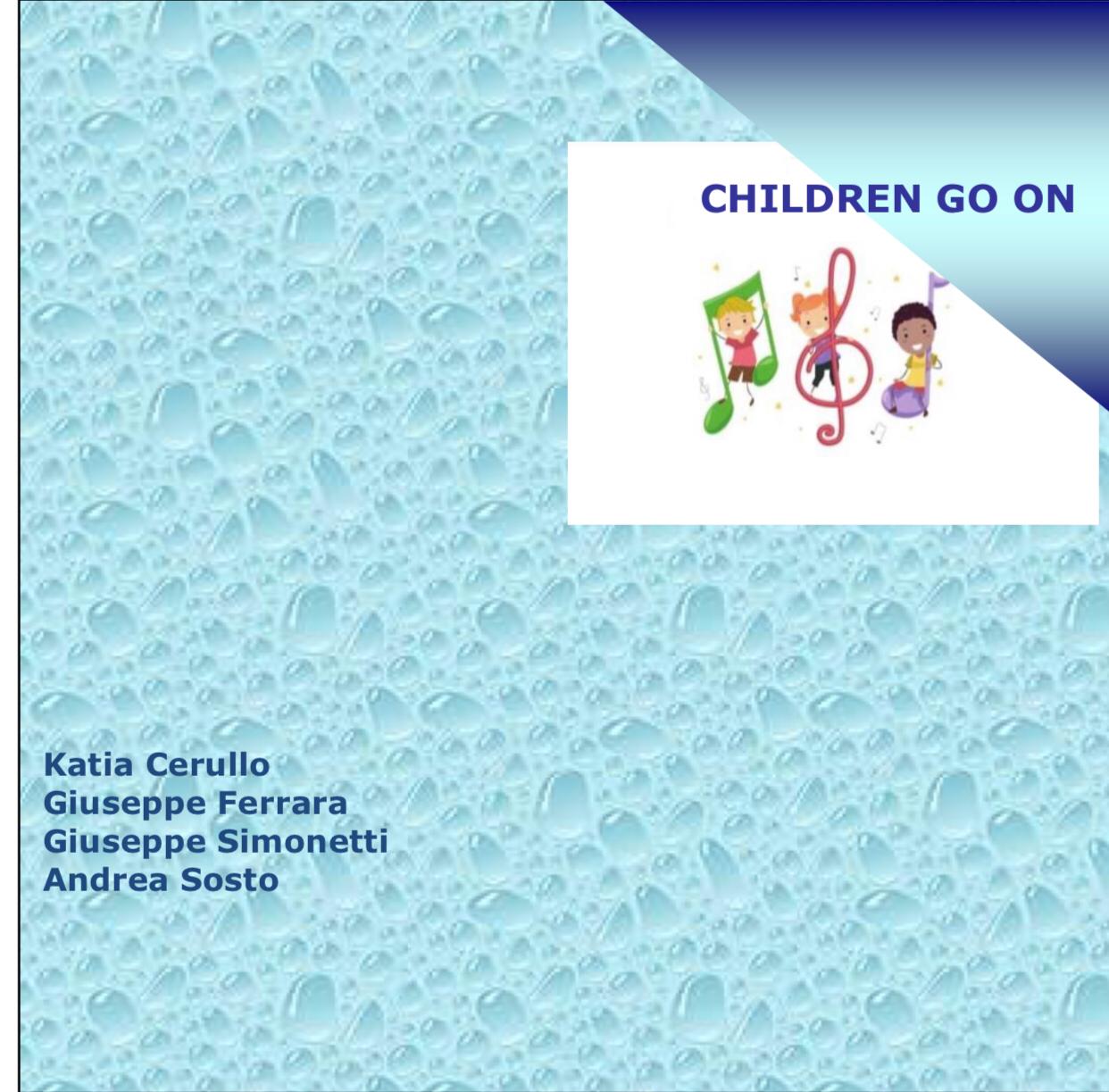 CHILDREN GO ON

Katia Cerullo
Giuseppe Ferrara
Giuseppe Simonetti
Andrea Sosto